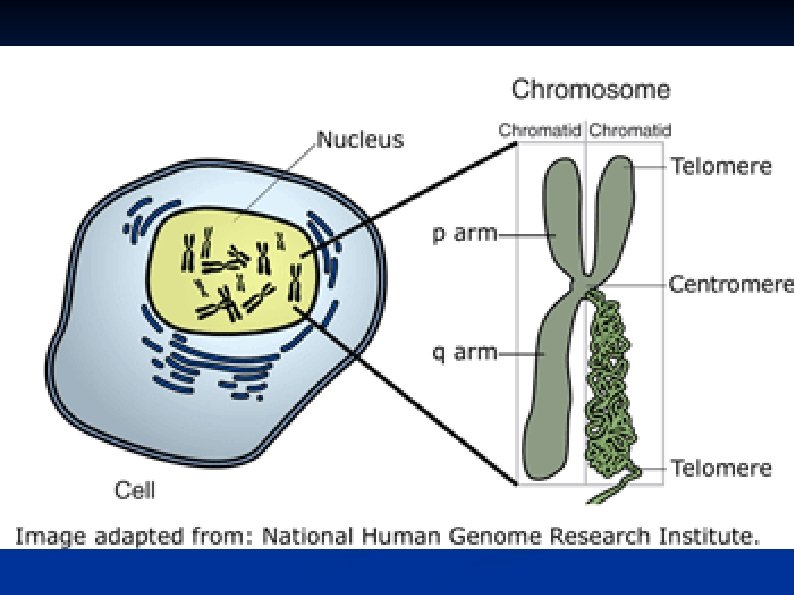 Chromosome

Chromatid Chromatid

Nucleus

Telomere

p arm

Centromere

q arm

Telomere

Cell

Image adapted from: National Human Genome Research Institute.